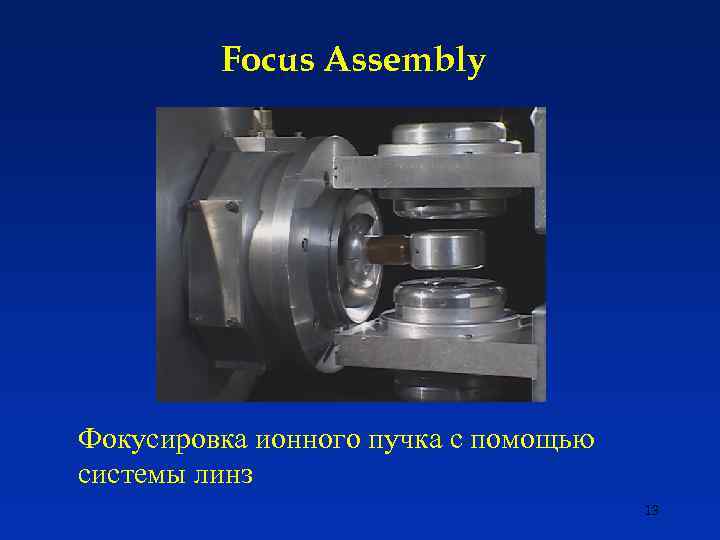 Focus Assembly

Фокусировка ионного пучка с помощью системы линз

13